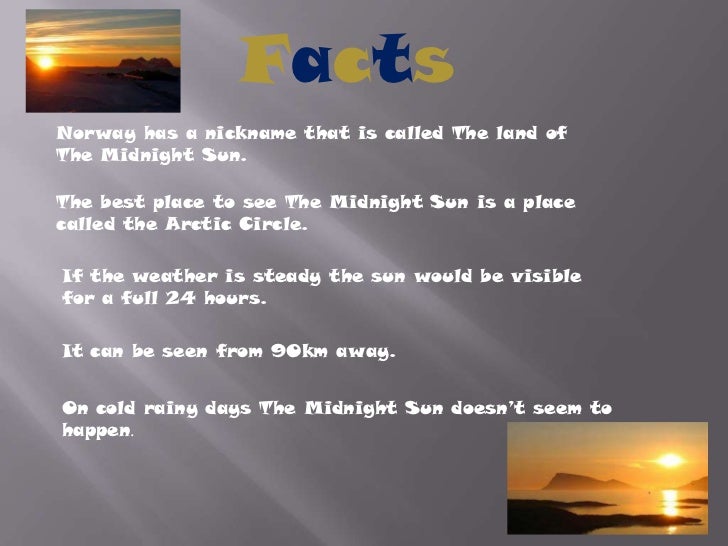 Facts

Norway has a nickname that is called The land of The Midnight Sun.

The best place to see The Midnight Sun is a place called the Arctic Circle.

If the weather is steady the sun would be visible for a full 24 hours.

It can be seen from 90km away.

On cold rainy days The Midnight Sun doesn't seem to happen.